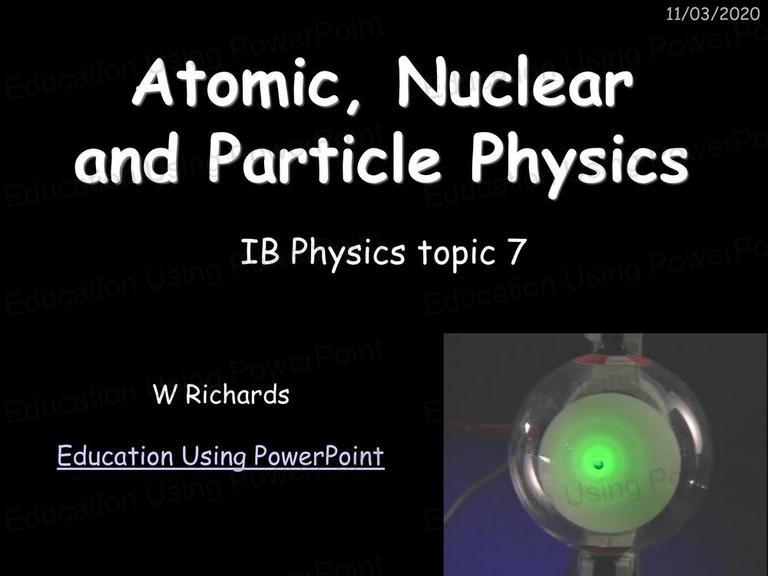 11/03/2020

Atomic, Nuclear and Particle Physics

IB Physics topic 7

W Richards

Education Using PowerPoint